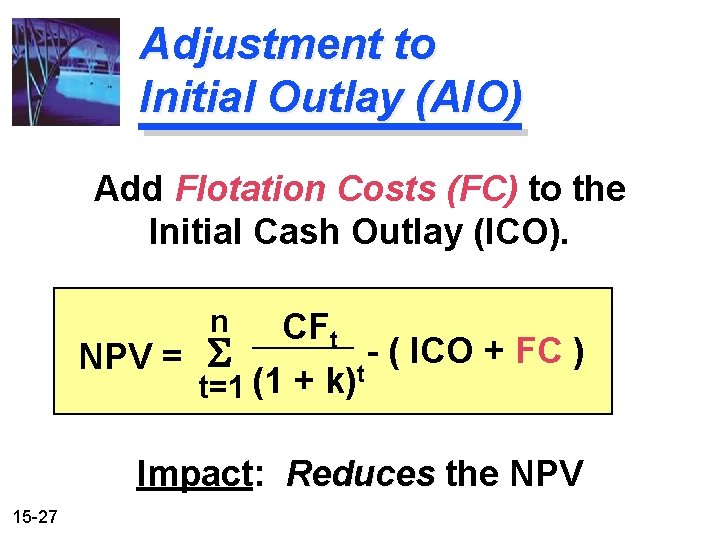 Adjustment to Initial Outlay (AIO)

Add Flotation Costs (FC) to the Initial Cash Outlay (ICO).

$NPV = \sum_{t=1}^{n} \frac{CF_t}{(1 + k)^t} - ( ICO + FC )$

Impact: Reduces the NPV

15-27